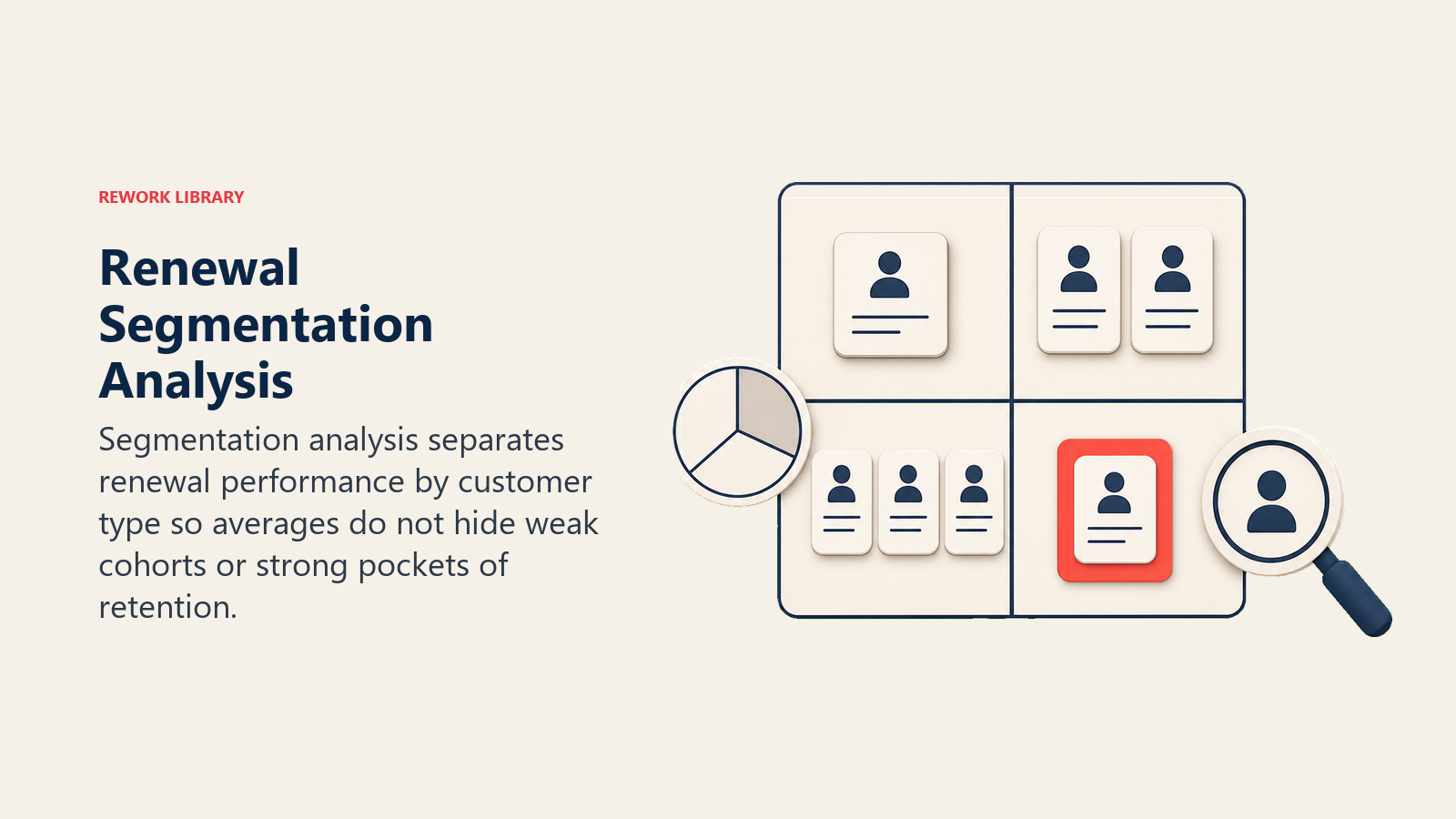 REWORK LIBRARY

Renewal Segmentation Analysis

Segmentation analysis separates renewal performance by customer type so averages do not hide weak cohorts or strong pockets of retention.